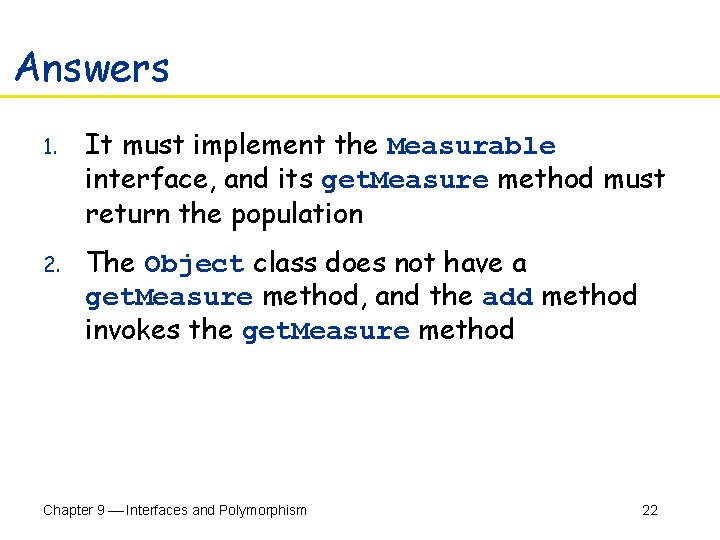 Answers

1. It must implement the Measurable interface, and its getMeasure method must return the population

2. The Object class does not have a getMeasure method, and the add method invokes the getMeasure method

Chapter 9 — Interfaces and Polymorphism

22